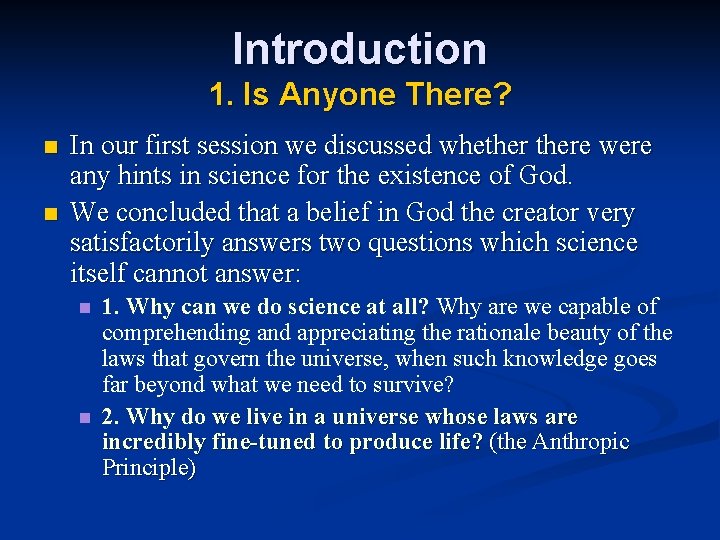 Introduction
1. Is Anyone There?

In our first session we discussed whether there were any hints in science for the existence of God.

We concluded that a belief in God the creator very satisfactorily answers two questions which science itself cannot answer:

1. Why can we do science at all? Why are we capable of comprehending and appreciating the rationale beauty of the laws that govern the universe, when such knowledge goes far beyond what we need to survive?

2. Why do we live in a universe whose laws are incredibly fine-tuned to produce life? (the Anthropic Principle)